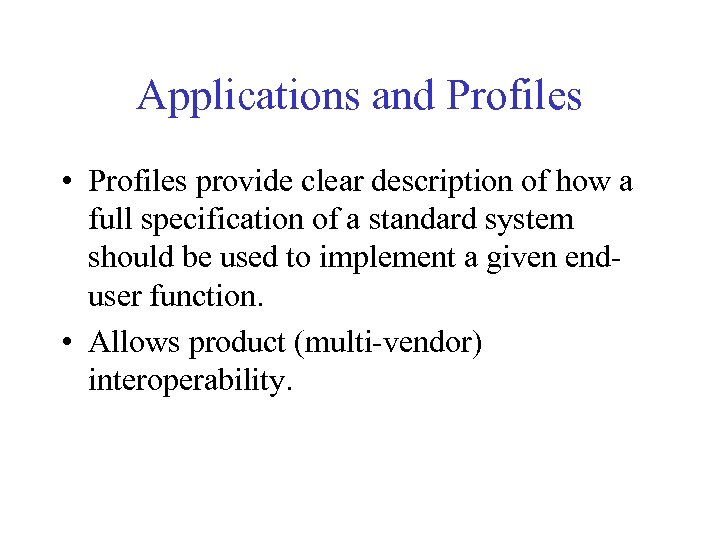 Applications and Profiles

• Profiles provide clear description of how a full specification of a standard system should be used to implement a given end-user function.

• Allows product (multi-vendor) interoperability.